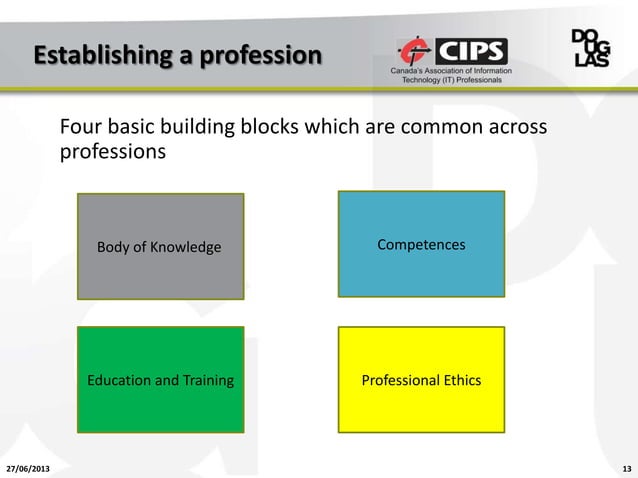 Establishing a profession

CIPS
Canada's Association of Information Technology (IT) Professionals

DOUGLAS

Four basic building blocks which are common across professions

Body of Knowledge

Competences

Education and Training

Professional Ethics

27/06/2013

13